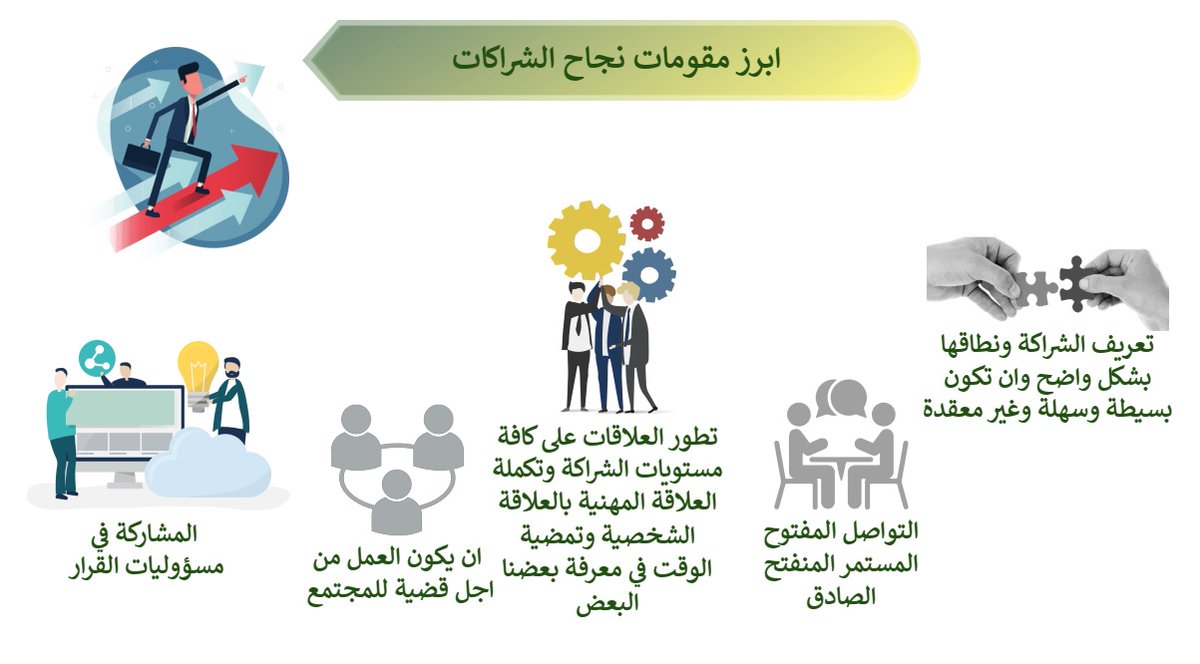 ابرز مقومات نجاح الشراكات

تعريف الشراكة ونطاقها بشكل واضح وان تكون بسيطة وسهلة وغير معقدة

التواصل المفتوح المستمر المنفتح الصادق

تطور العلاقات على كافة مستويات الشراكة وتكملة العلاقة المهنية بالعلاقة الشخصية وتمضية الوقت في معرفة بعضنا البعض

ان يكون العمل من اجل قضية للمجتمع

المشاركة في مسؤوليات القرار